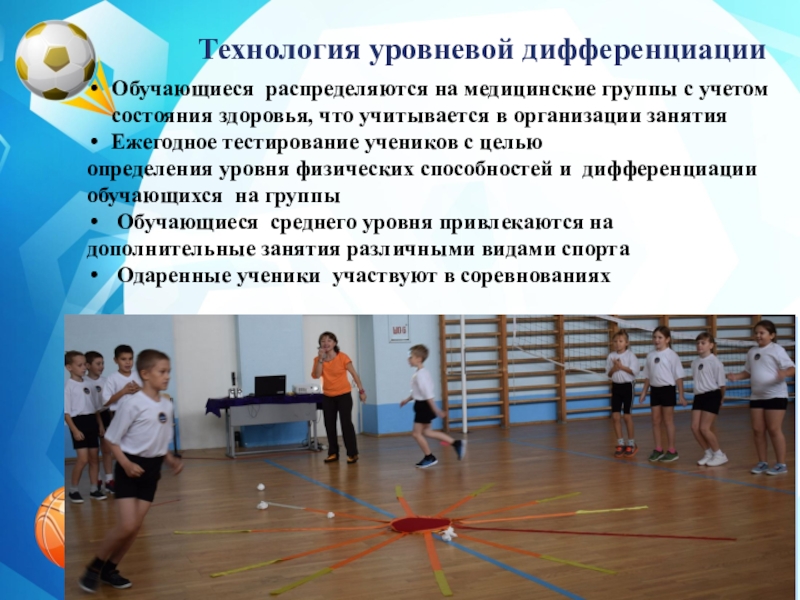 Технология уровневой дифференциации

• Обучающиеся распределяются на медицинские группы с учетом состояния здоровья, что учитывается в организации занятия

• Ежегодное тестирование учеников с целью определения уровня физических способностей и дифференциации обучающихся на группы

• Обучающиеся среднего уровня привлекаются на дополнительные занятия различными видами спорта

• Одаренные ученики участвуют в соревнованиях